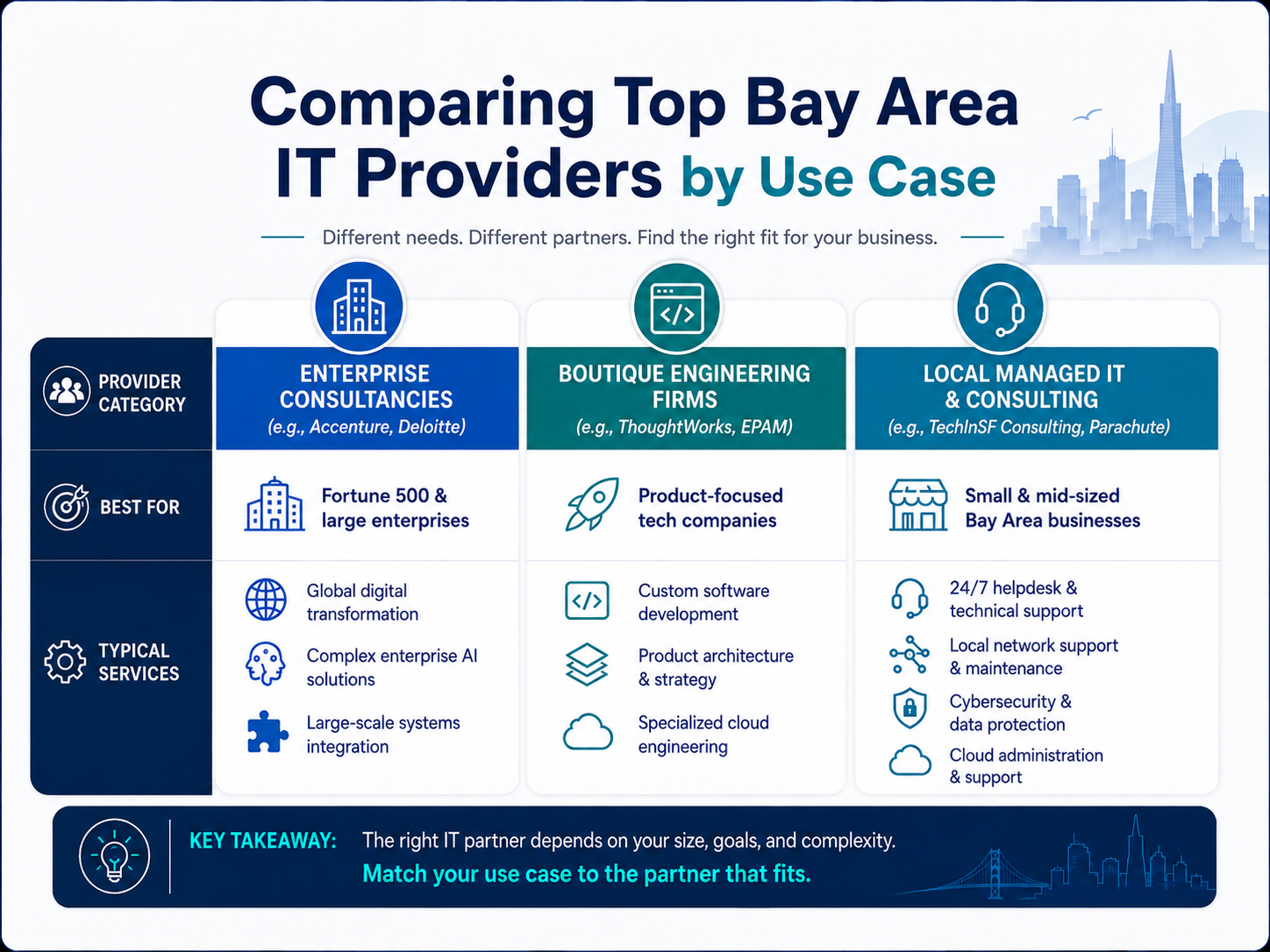 Comparing Top Bay Area IT Providers by Use Case

Different needs. Different partners. Find the right fit for your business.

| PROVIDER CATEGORY | ENTERPRISE CONSULTANCIES (e.g., Accenture, Deloitte) | BOUTIQUE ENGINEERING FIRMS (e.g., ThoughtWorks, EPAM) | LOCAL MANAGED IT & CONSULTING (e.g., TechInSF Consulting, Parachute) |
|---|---|---|---|
| BEST FOR | Fortune 500 & large enterprises | Product-focused tech companies | Small & mid-sized Bay Area businesses |
| TYPICAL SERVICES | Global digital transformation; Complex enterprise AI solutions; Large-scale systems integration | Custom software development; Product architecture & strategy; Specialized cloud engineering | 24/7 helpdesk & technical support; Local network support & maintenance; Cybersecurity & data protection; Cloud administration & support |

KEY TAKEAWAY: The right IT partner depends on your size, goals, and complexity.
Match your use case to the partner that fits.